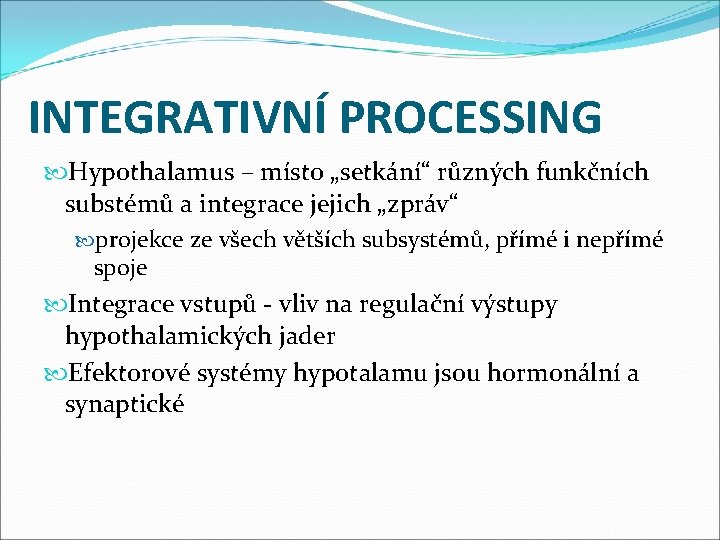 INTEGRATIVNÍ PROCESSING

Hypothalamus – místo „setkání“ různých funkčních substémů a integrace jejich „zpráv“

projekce ze všech větších subsystémů, přímé i nepřímé spoje

Integrace vstupů - vliv na regulační výstupy hypothalamických jader

Efektorové systémy hypotalamu jsou hormonální a synaptické